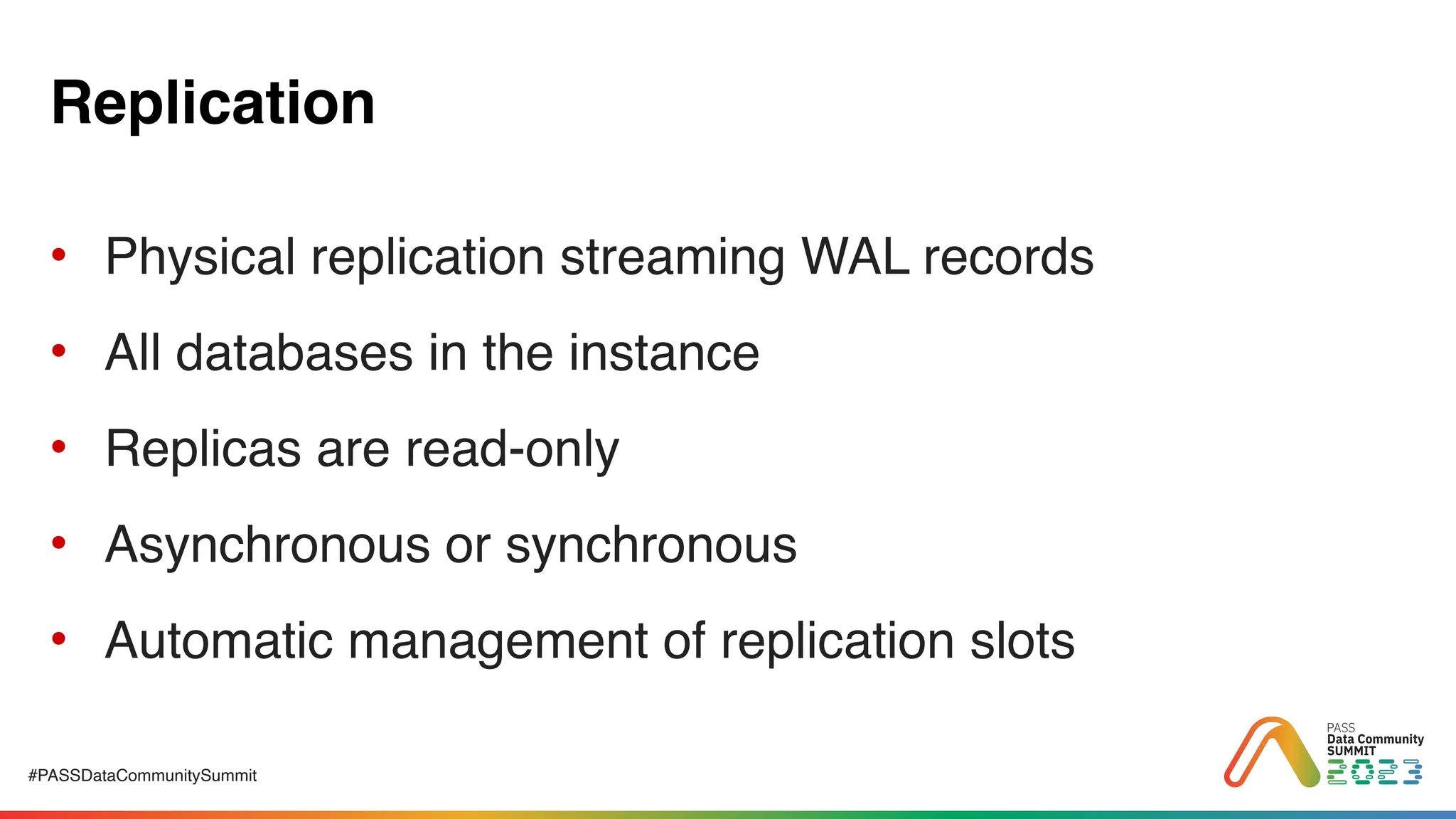 Replication

• Physical replication streaming WAL records
• All databases in the instance
• Replicas are read-only
• Asynchronous or synchronous
• Automatic management of replication slots

#PASSDataCommunitySummit

PASS
Data Community
SUMMIT
2023